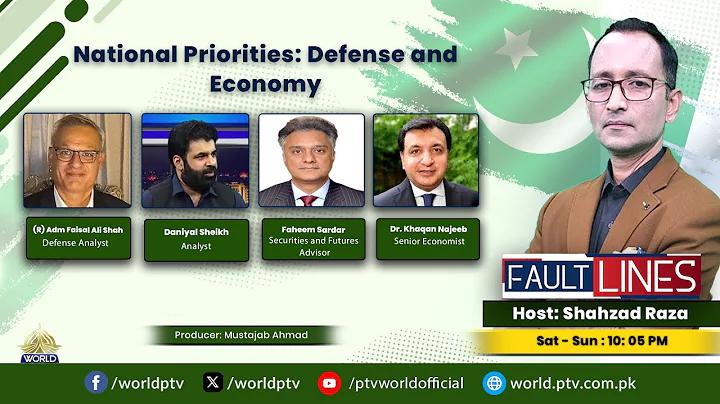 National Priorities: Defense and Economy

(R) Adm Faisal Ali Shah
Defense Analyst

Daniyal Sheikh
Analyst

Faheem Sardar
Securities and Futures Advisor

Dr. Khaqan Najeeb
Senior Economist

FAULT LINES

Host: Shahzad Raza

Sat - Sun : 10: 05 PM

Producer: Mustajab Ahmad

WORLD

/worldptv /worldptv /ptvworldofficial world.ptv.com.pk